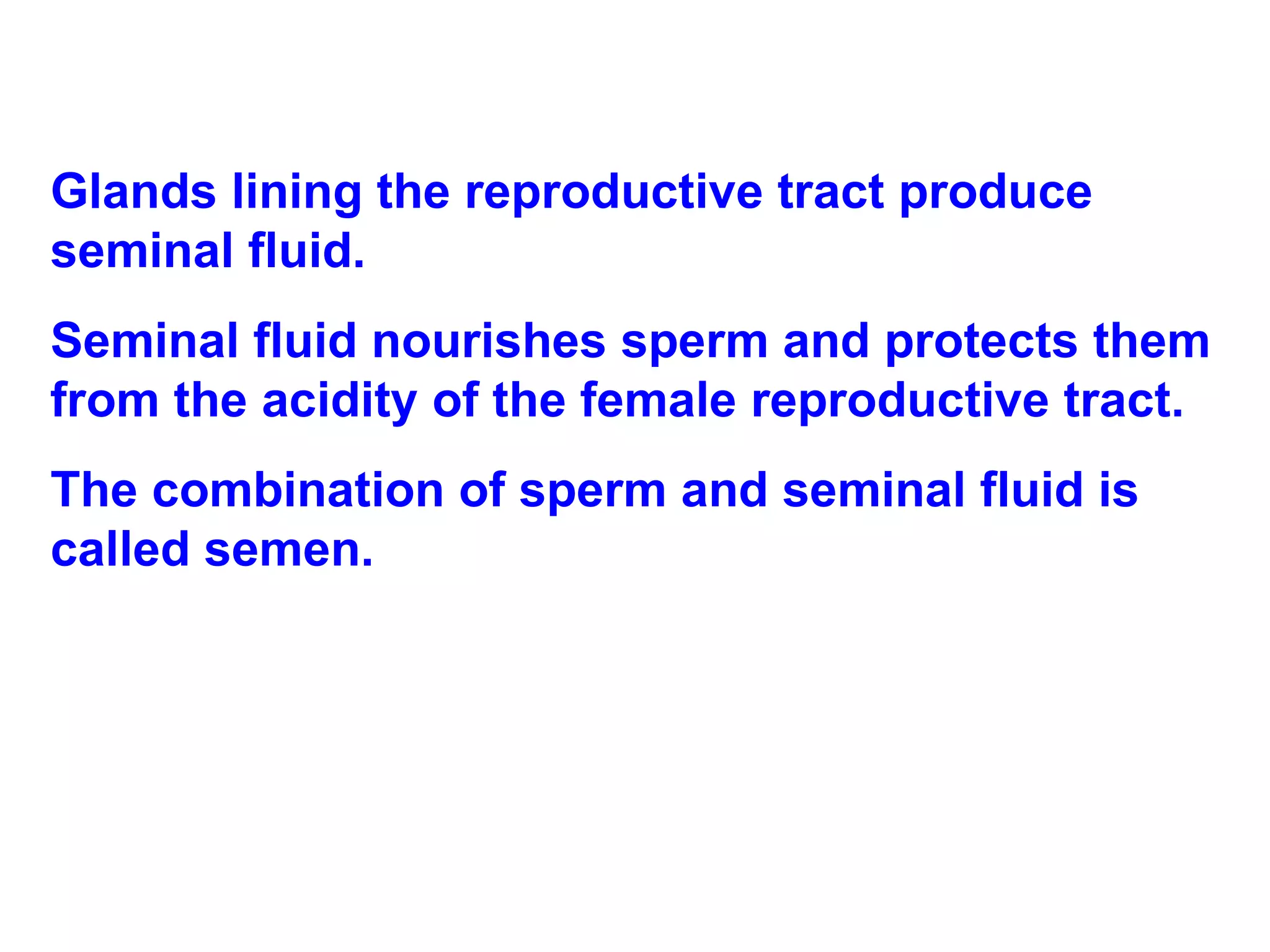 Glands lining the reproductive tract produce seminal fluid.

Seminal fluid nourishes sperm and protects them from the acidity of the female reproductive tract.

The combination of sperm and seminal fluid is called semen.